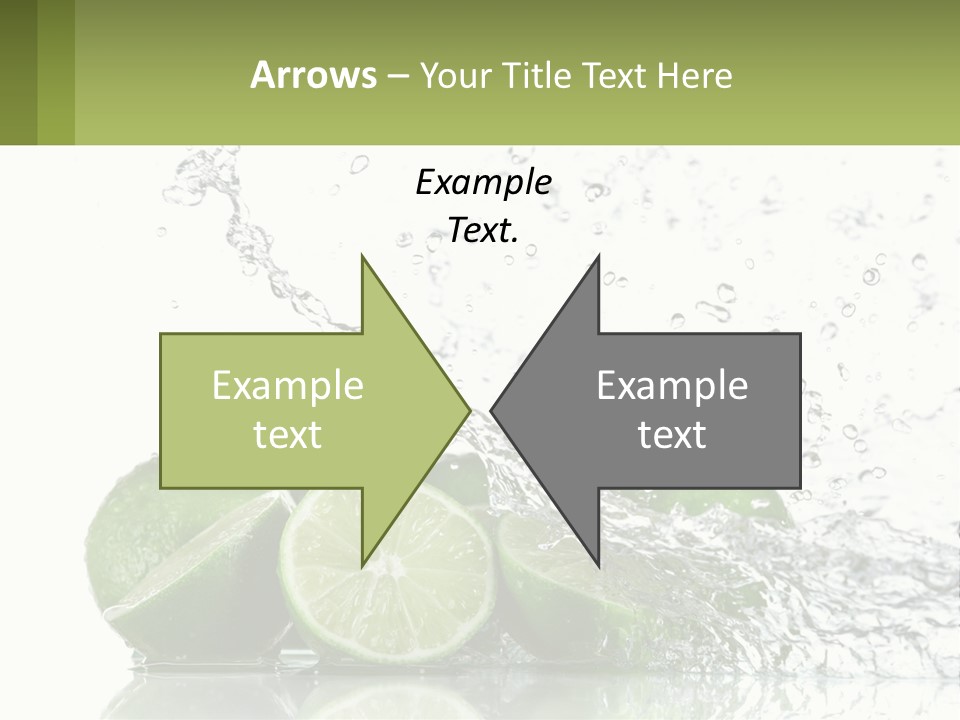 Arrows – Your Title Text Here

Example Text.

Example text

Example text